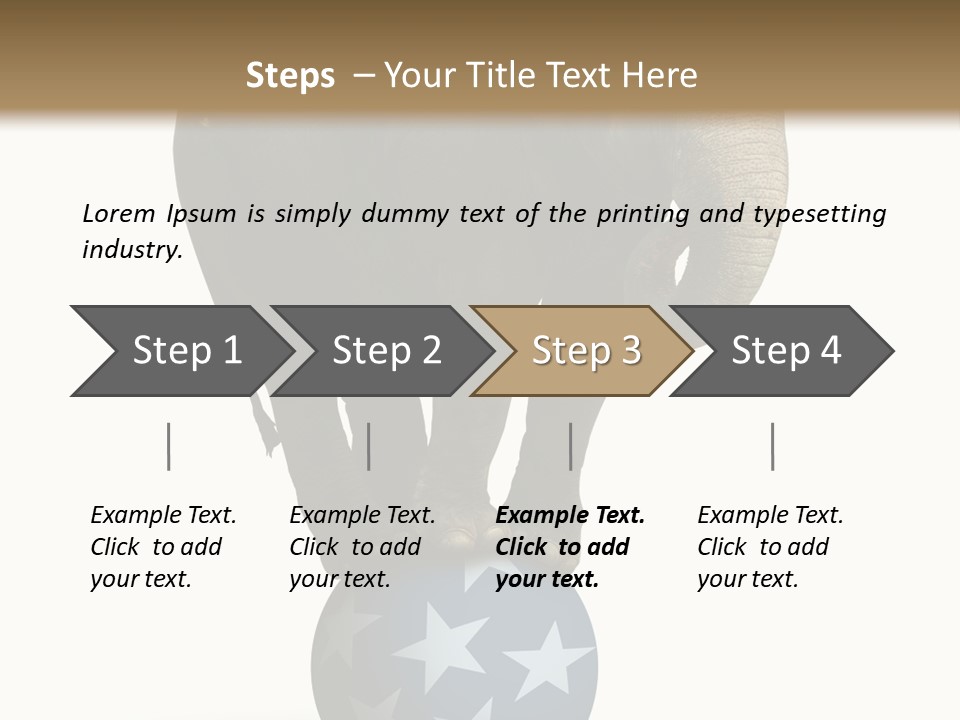 Steps – Your Title Text Here

Lorem Ipsum is simply dummy text of the printing and typesetting industry.

Step 1

Step 2

Step 3

Step 4

Example Text. Click to add your text.

Example Text. Click to add your text.

Example Text. Click to add your text.

Example Text. Click to add your text.